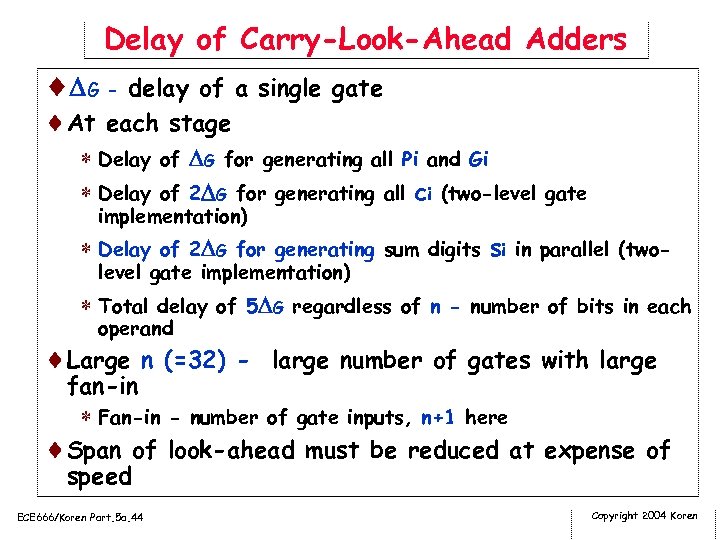 Delay of Carry-Look-Ahead Adders

♦ $\Delta_G$ - delay of a single gate

♦ At each stage

* Delay of $\Delta_G$ for generating all Pi and Gi

* Delay of $2\Delta_G$ for generating all ci (two-level gate implementation)

* Delay of $2\Delta_G$ for generating sum digits si in parallel (two-level gate implementation)

* Total delay of $5\Delta_G$ regardless of n - number of bits in each operand

♦ Large n (=32) - large number of gates with large fan-in

* Fan-in - number of gate inputs, n+1 here

♦ Span of look-ahead must be reduced at expense of speed

ECE666/Koren Part.5a.44

Copyright 2004 Koren